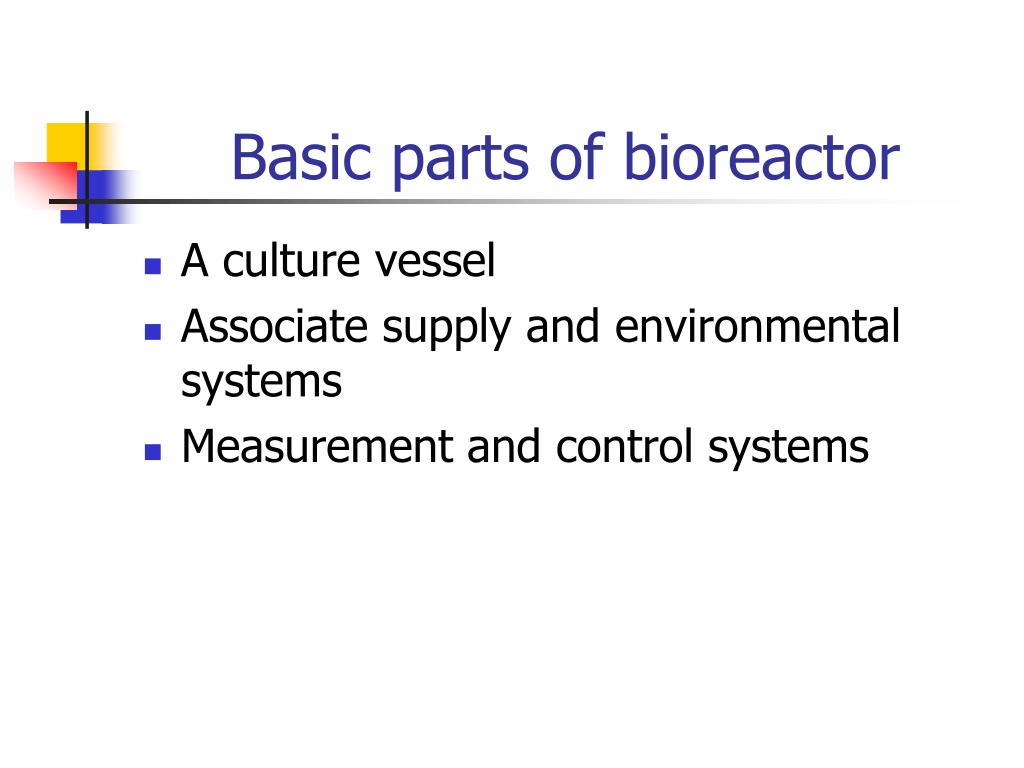 Basic parts of bioreactor

- A culture vessel
- Associate supply and environmental systems
- Measurement and control systems